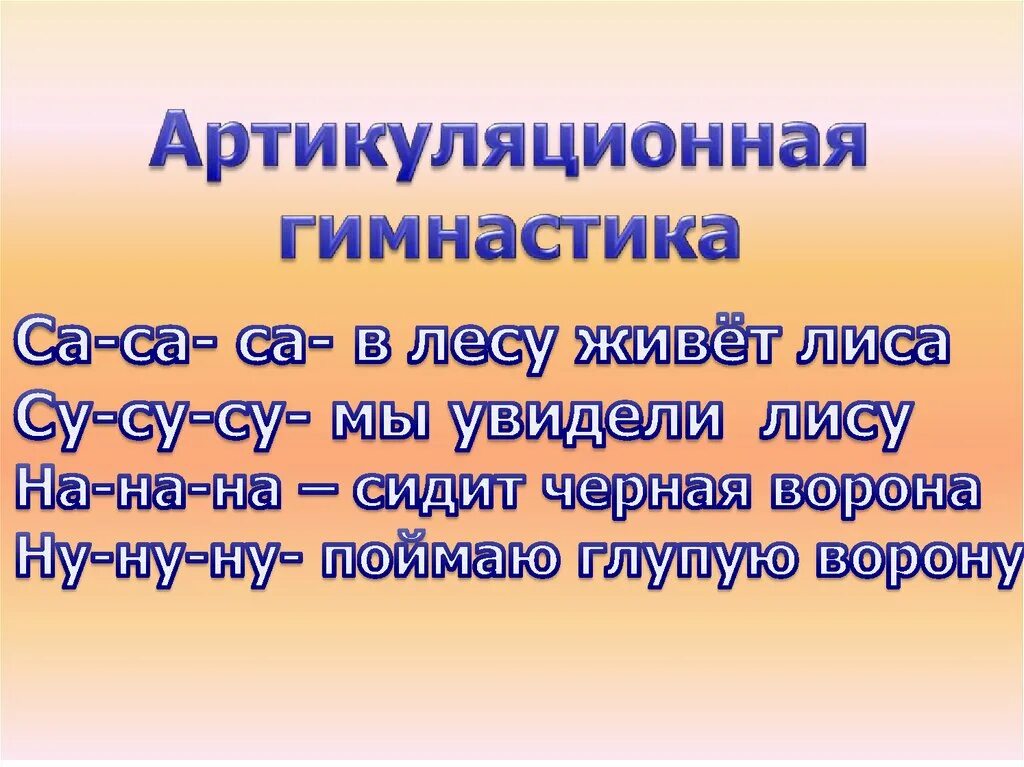 Артикуляционная гимнастика

Са-са- са- в лесу живёт лиса
Су-су-су- мы увидели лису
На-на-на – сидит черная ворона
Ну-ну-ну- поймаю глупую ворону